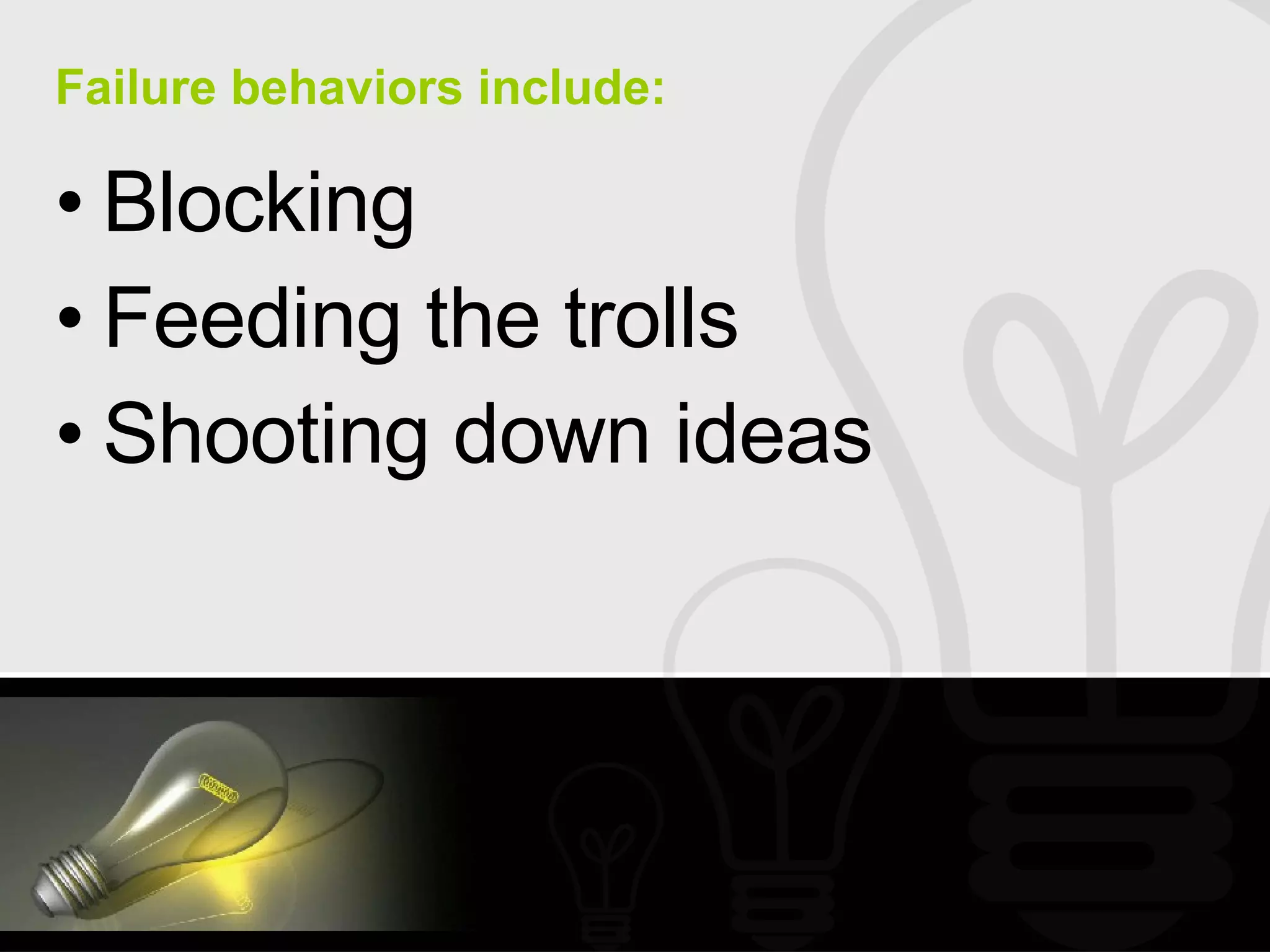 Failure behaviors include:

• Blocking
• Feeding the trolls
• Shooting down ideas